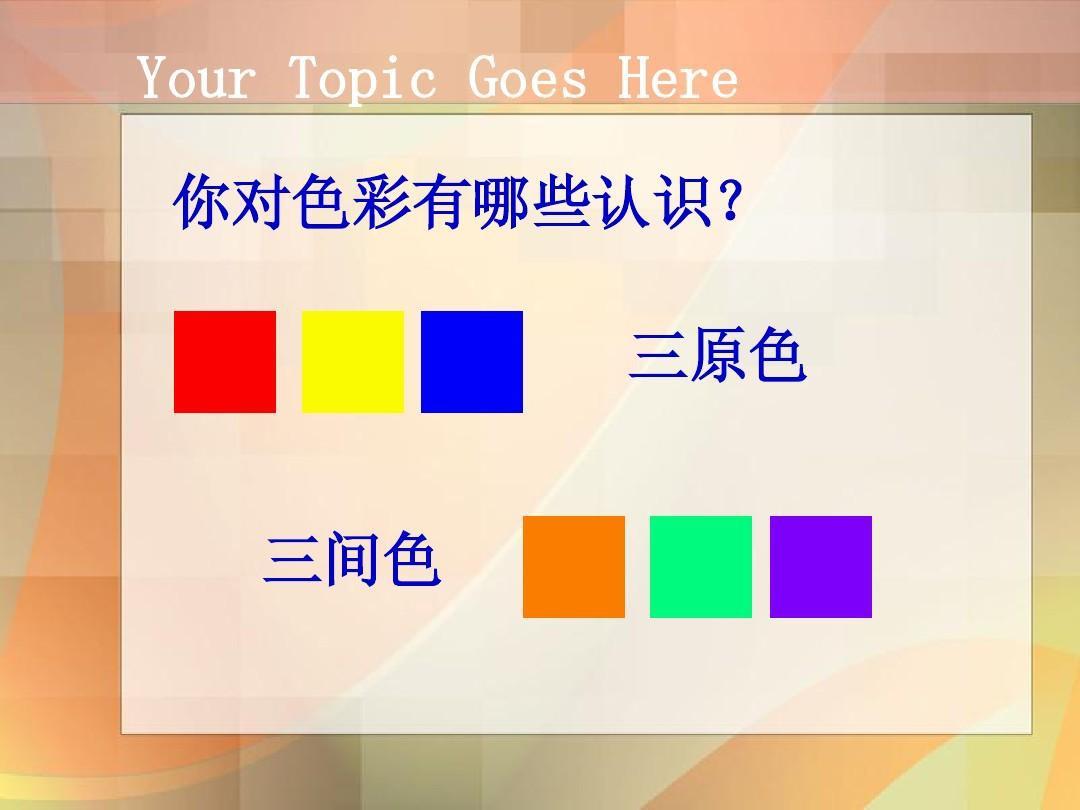 Your Topic Goes Here

你对色彩有哪些认识?

三原色

三间色